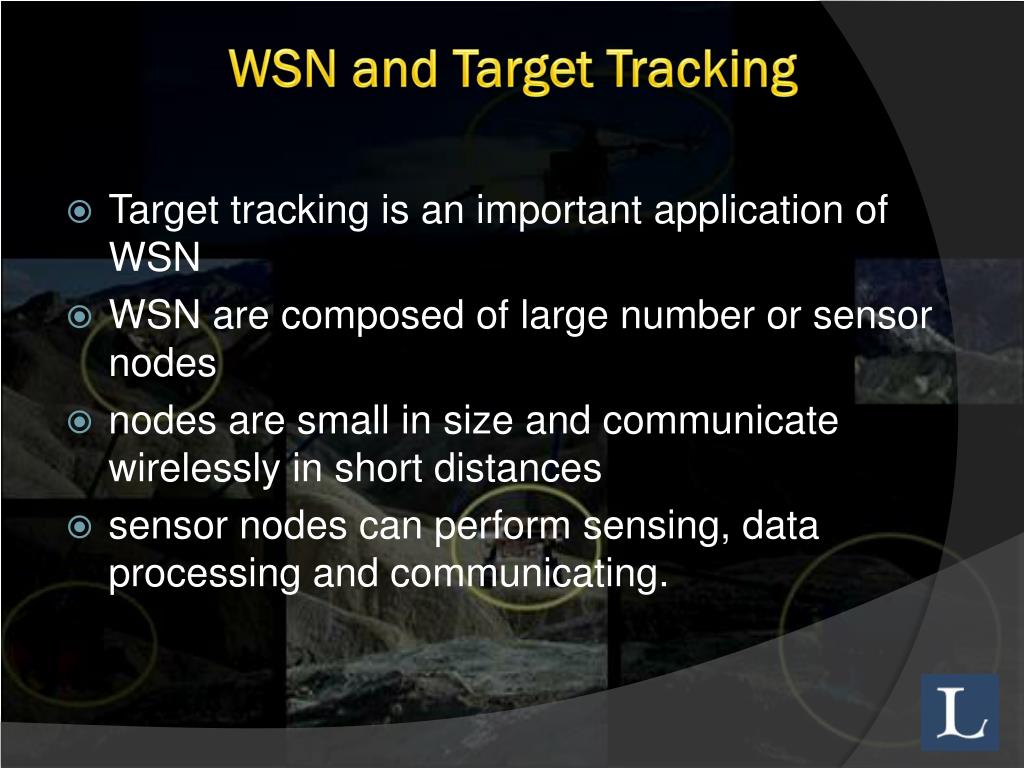 WSN and Target Tracking

Target tracking is an important application of WSN

WSN are composed of large number or sensor nodes

nodes are small in size and communicate wirelessly in short distances

sensor nodes can perform sensing, data processing and communicating.

L